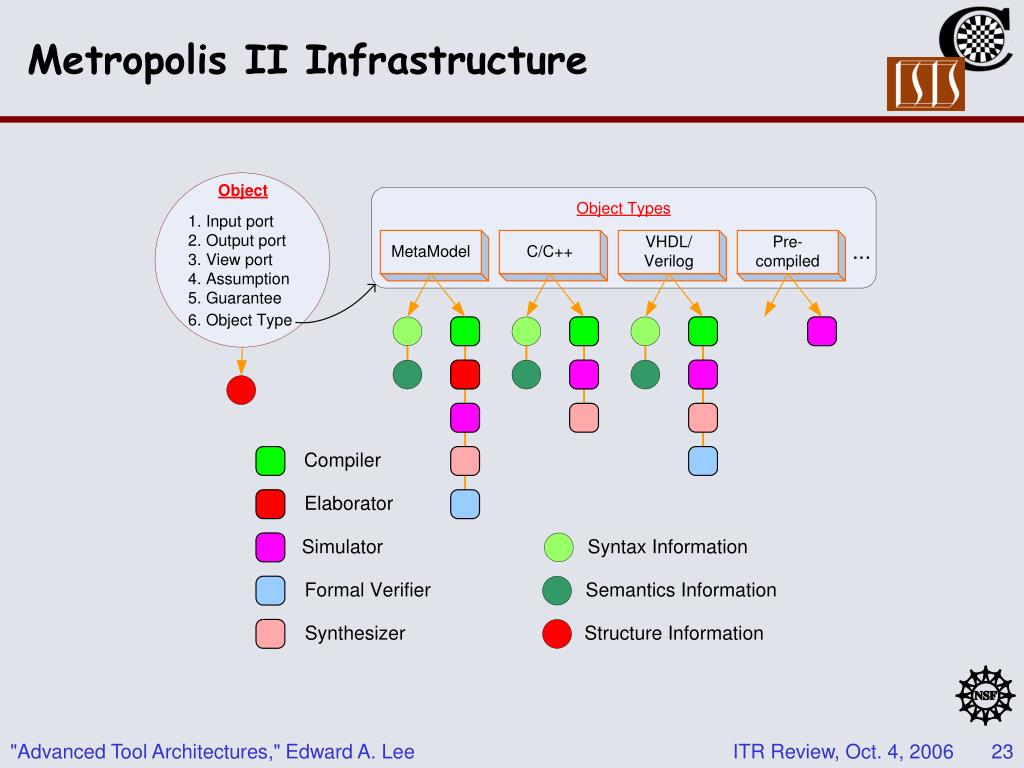 Metropolis II Infrastructure

ISIS

Object
1. Input port
2. Output port
3. View port
4. Assumption
5. Guarantee
6. Object Type

Object Types
MetaModel
C/C++
VHDL/ Verilog
Pre-compiled
...

Compiler
Elaborator
Simulator
Formal Verifier
Synthesizer
Syntax Information
Semantics Information
Structure Information

NSF

"Advanced Tool Architectures," Edward A. Lee

ITR Review, Oct. 4, 2006 23